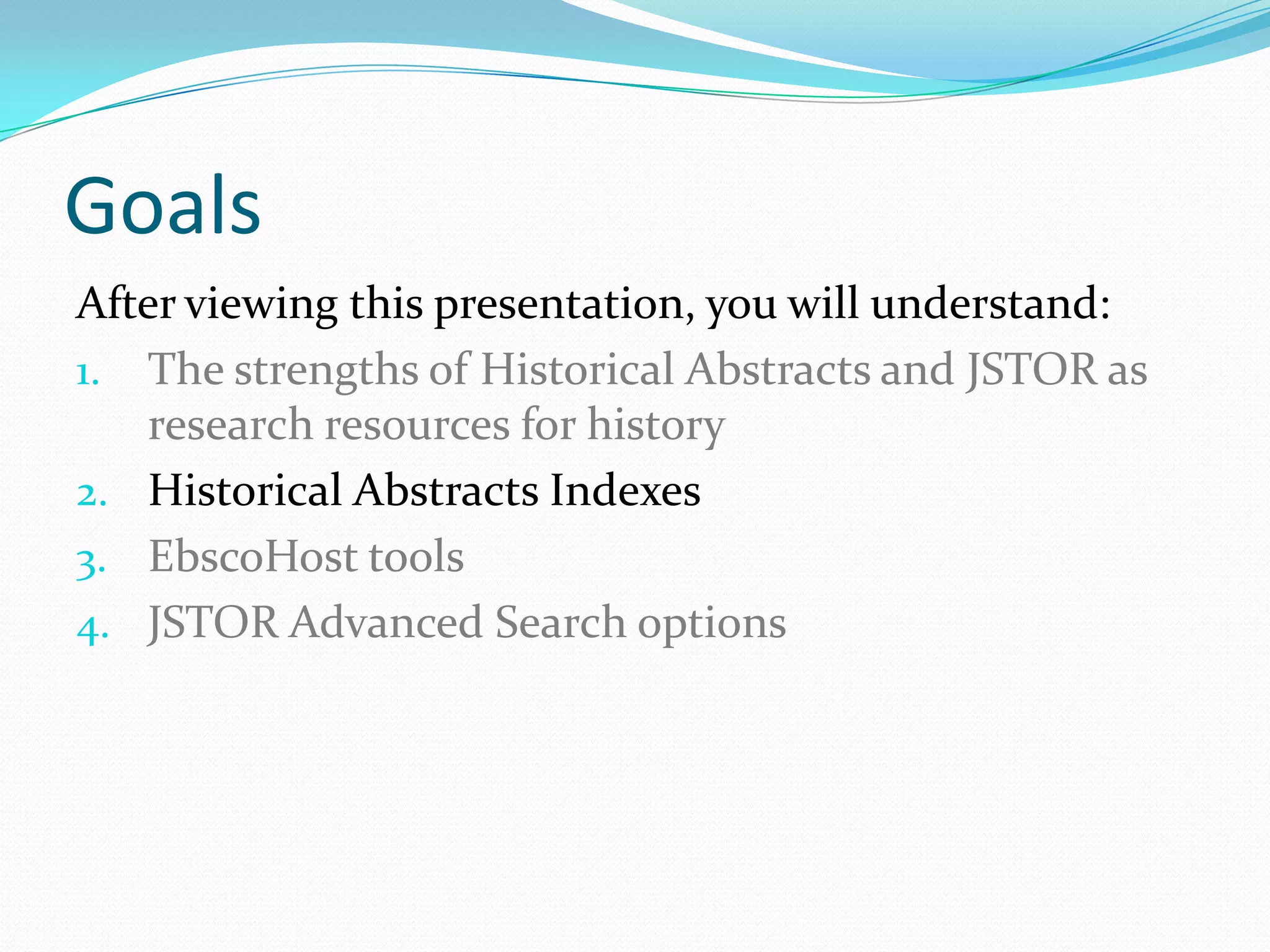 Goals

After viewing this presentation, you will understand:

1. The strengths of Historical Abstracts and JSTOR as research resources for history
2. Historical Abstracts Indexes
3. EbscoHost tools
4. JSTOR Advanced Search options